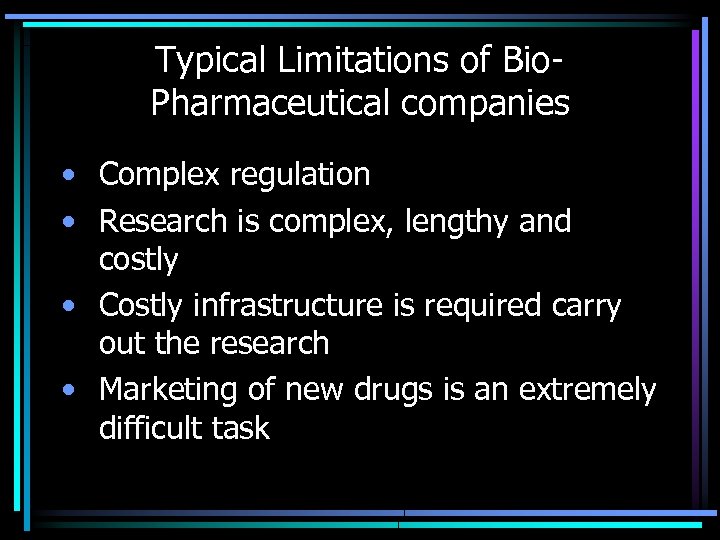 Typical Limitations of Bio-Pharmaceutical companies

• Complex regulation
• Research is complex, lengthy and costly
• Costly infrastructure is required carry out the research
• Marketing of new drugs is an extremely difficult task